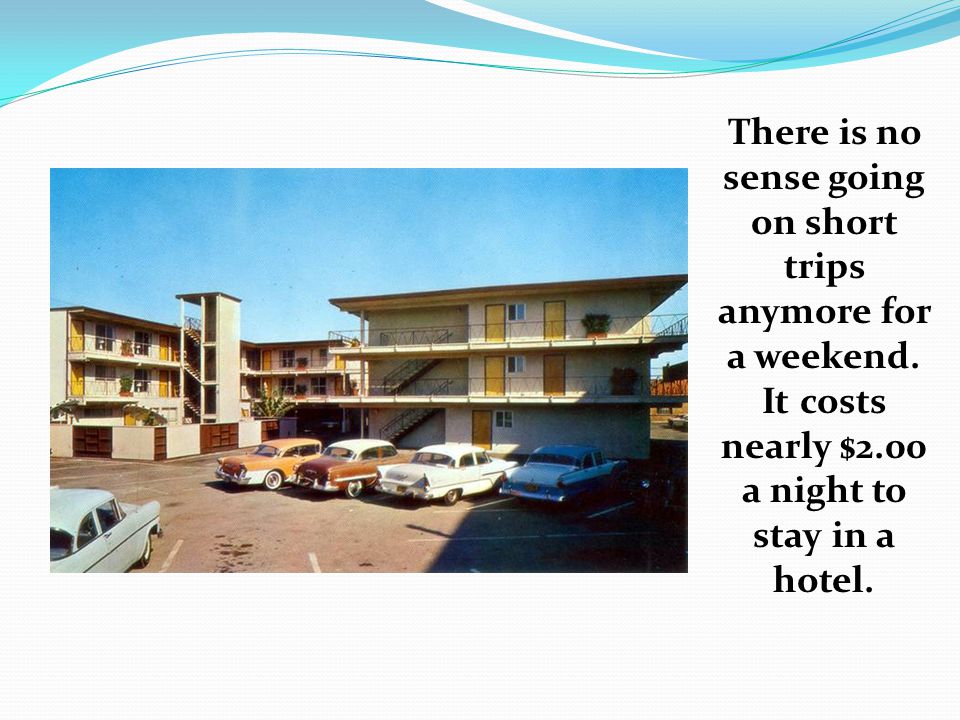 There is no sense going on short trips anymore for a weekend. It costs nearly $2.00 a night to stay in a hotel.